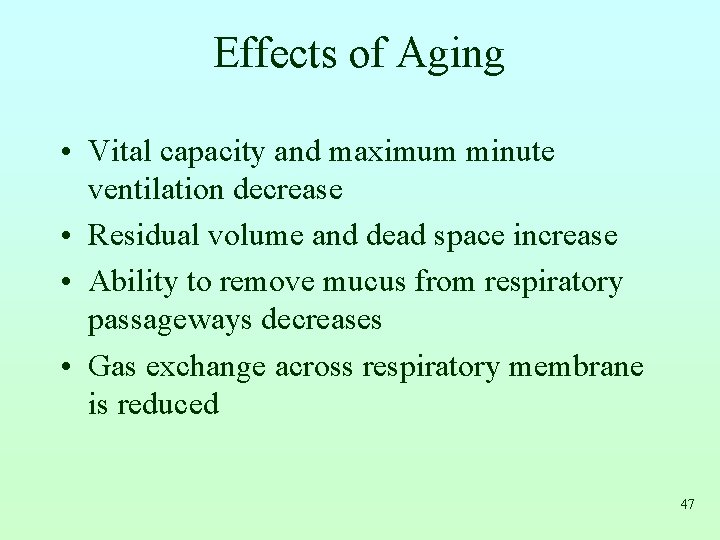 Effects of Aging

• Vital capacity and maximum minute ventilation decrease
• Residual volume and dead space increase
• Ability to remove mucus from respiratory passageways decreases
• Gas exchange across respiratory membrane is reduced

47